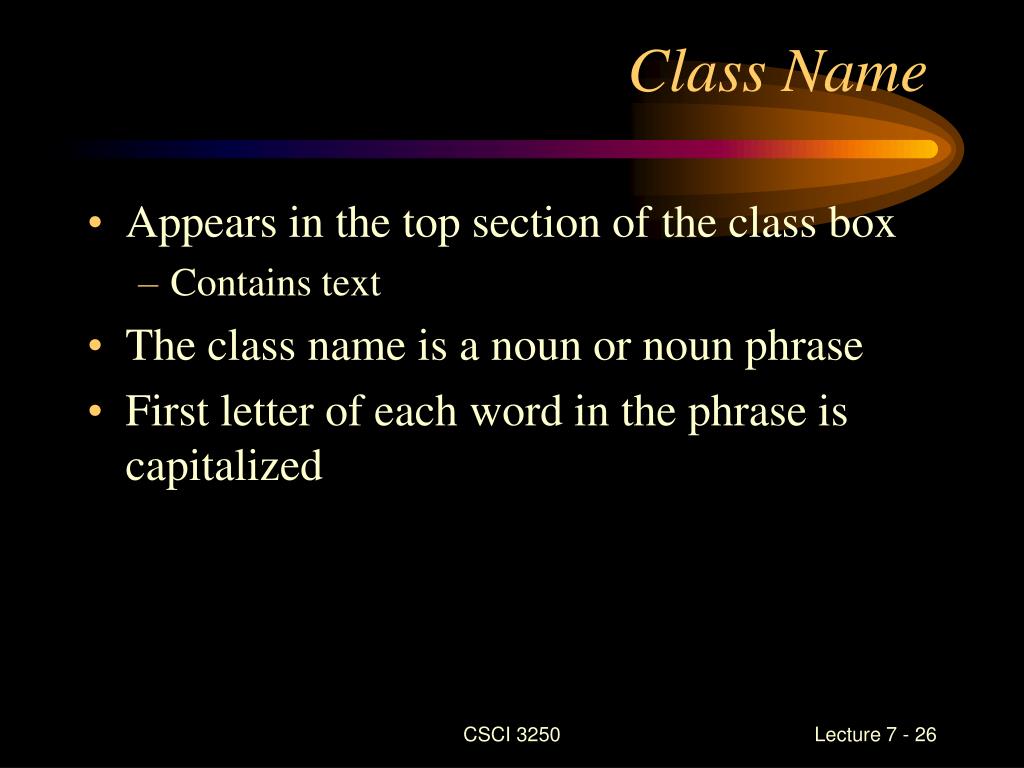 Class Name

• Appears in the top section of the class box
– Contains text
• The class name is a noun or noun phrase
• First letter of each word in the phrase is capitalized

CSCI 3250

Lecture 7 - 26